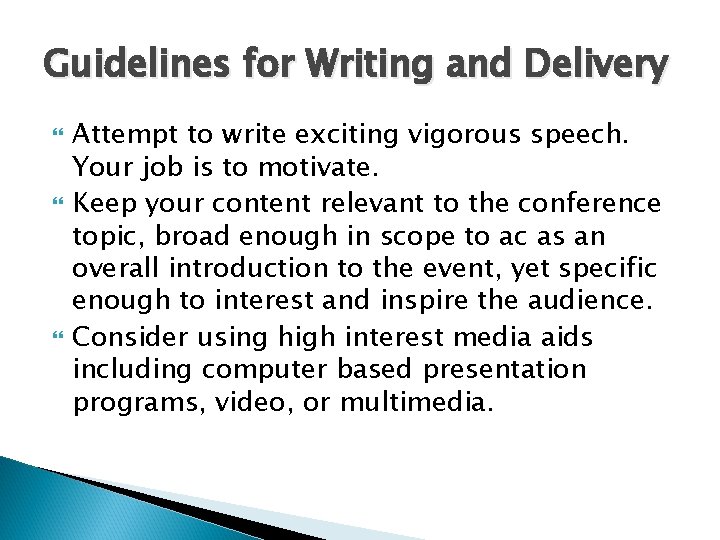 Guidelines for Writing and Delivery

Attempt to write exciting vigorous speech. Your job is to motivate.

Keep your content relevant to the conference topic, broad enough in scope to ac as an overall introduction to the event, yet specific enough to interest and inspire the audience.

Consider using high interest media aids including computer based presentation programs, video, or multimedia.